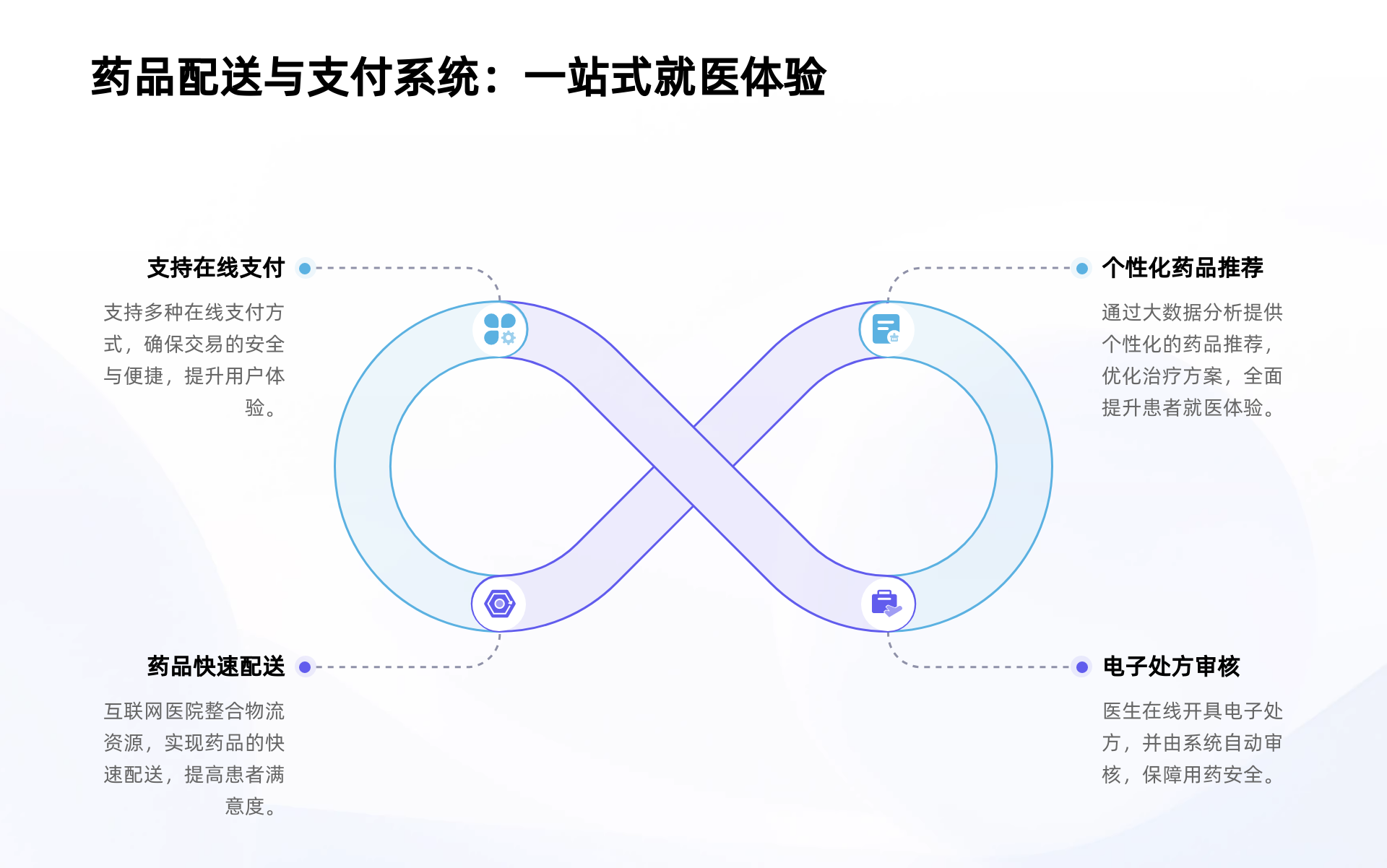 药品配送与支付系统：一站式就医体验

支持在线支付

支持多种在线支付方式，确保交易的安全与便捷，提升用户体验。

个性化药品推荐

通过大数据分析提供个性化的药品推荐，优化治疗方案，全面提升患者就医体验。

药品快速配送

互联网医院整合物流资源，实现药品的快速配送，提高患者满意度。

电子处方审核

医生在线开具电子处方，并由系统自动审核，保障用药安全。